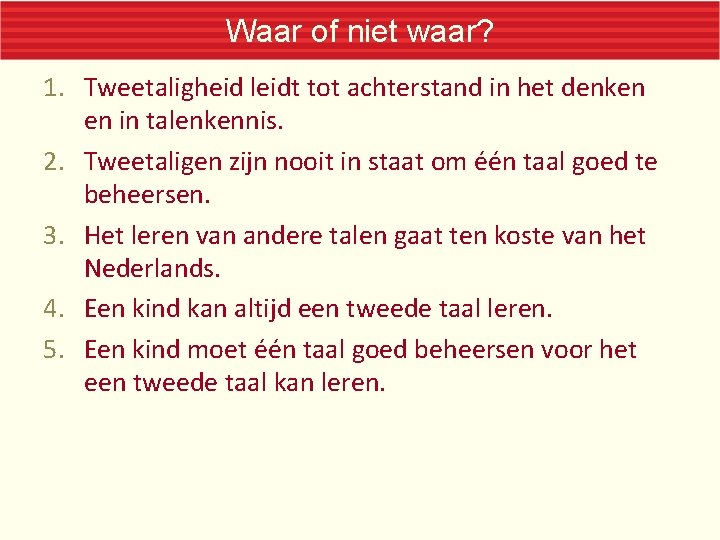 Waar of niet waar?

1. Tweetaligheid leidt tot achterstand in het denken en in talenkennis.
2. Tweetaligen zijn nooit in staat om één taal goed te beheersen.
3. Het leren van andere talen gaat ten koste van het Nederlands.
4. Een kind kan altijd een tweede taal leren.
5. Een kind moet één taal goed beheersen voor het een tweede taal kan leren.